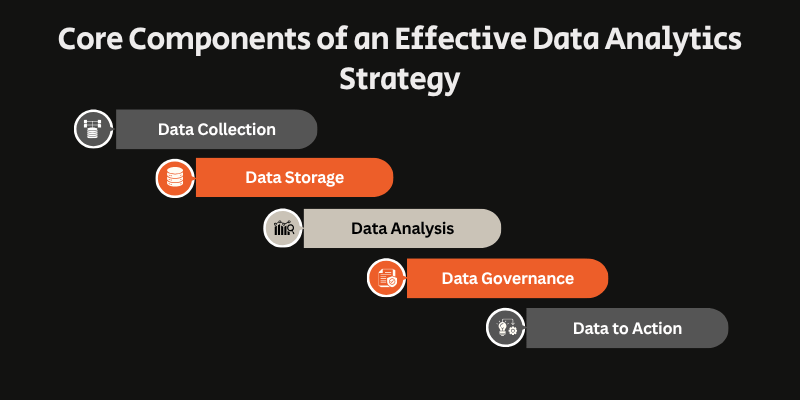 Core Components of an Effective Data Analytics Strategy

Data Collection

Data Storage

Data Analysis

Data Governance

Data to Action